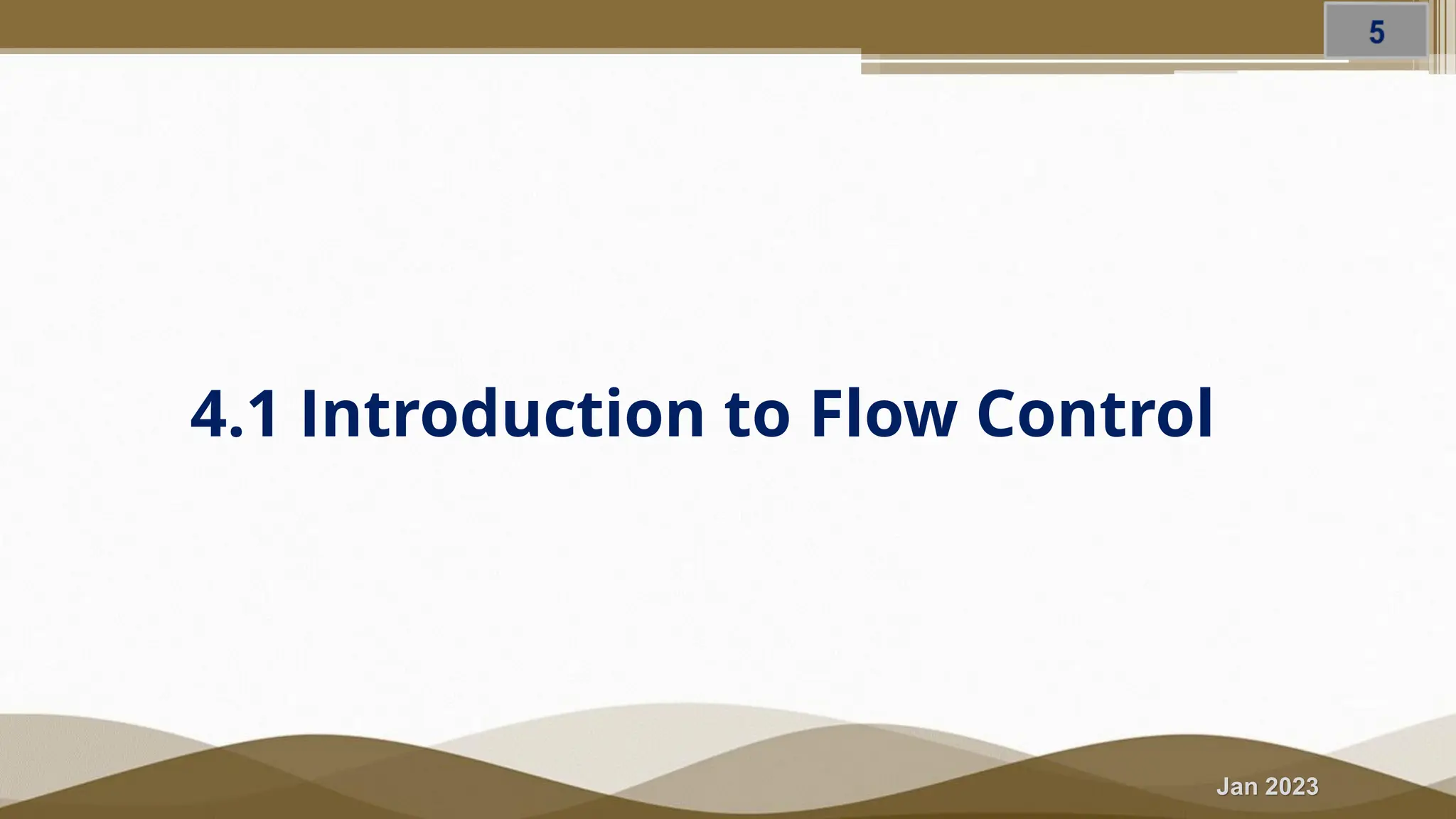 5

4.1 Introduction to Flow Control

Jan 2023